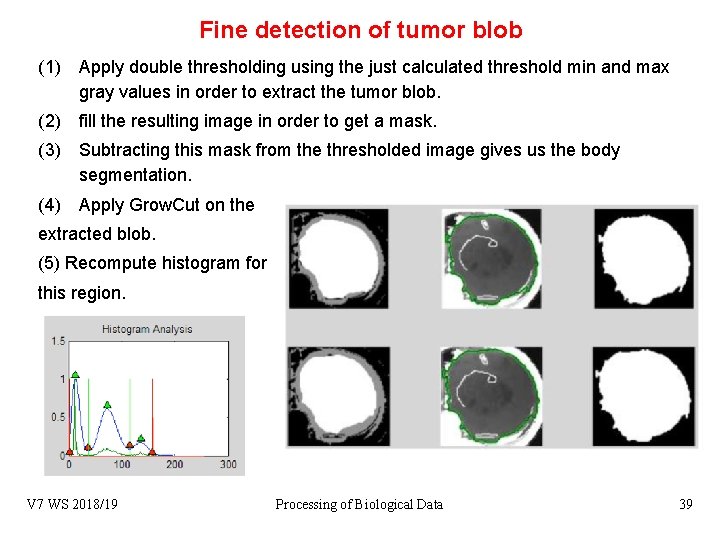 Fine detection of tumor blob

(1) Apply double thresholding using the just calculated threshold min and max gray values in order to extract the tumor blob.

(2) fill the resulting image in order to get a mask.

(3) Subtracting this mask from the thresholded image gives us the body segmentation.

(4) Apply GrowCut on the extracted blob.

(5) Recompute histogram for this region.

Histogram Analysis

1.5
1
0.5
0
0 100 200 300

V7 WS 2018/19 Processing of Biological Data 39